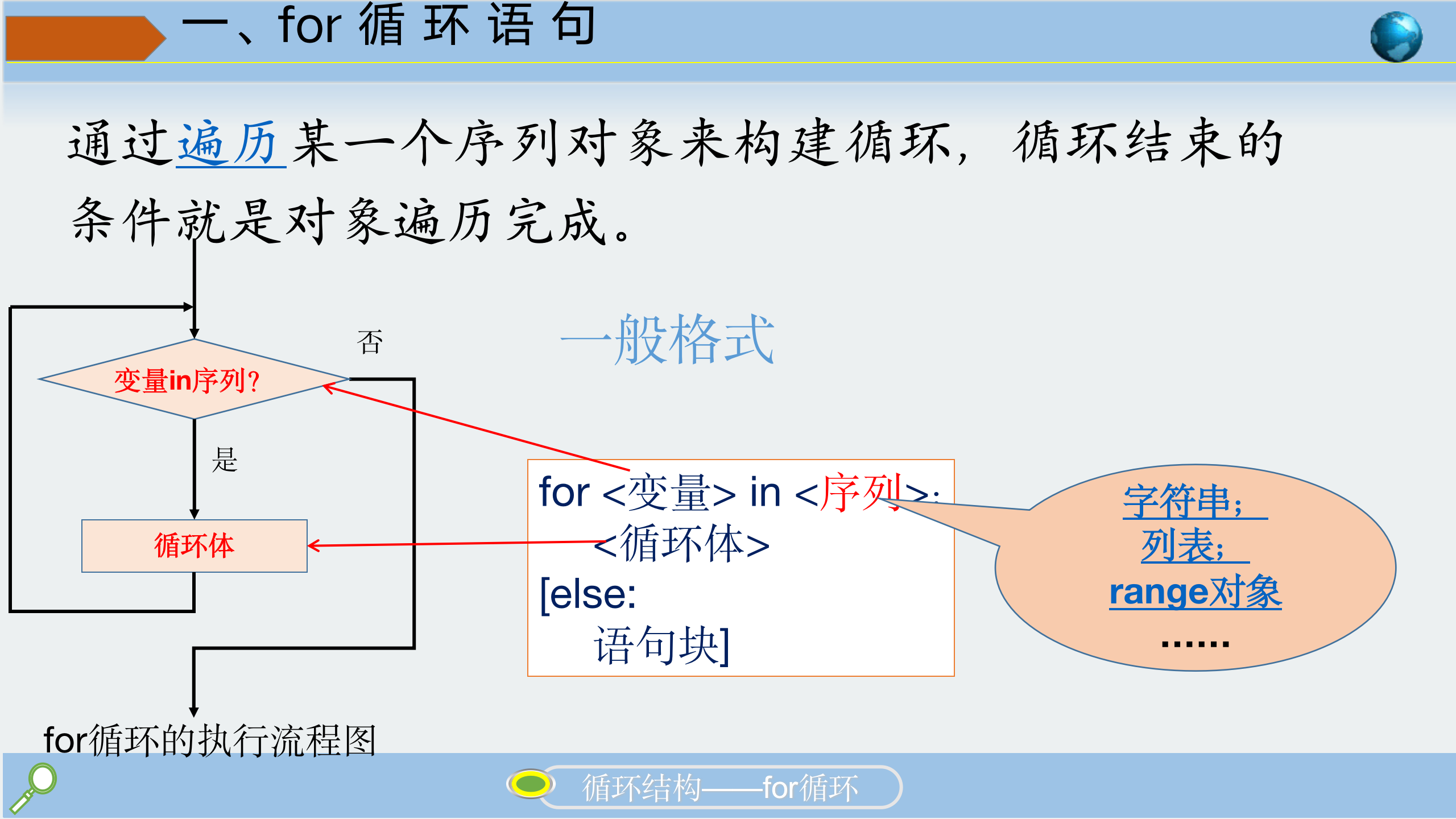 一、for 循 环 语 句

通过遍历某一个序列对象来构建循环，循环结束的条件就是对象遍历完成。

否

变量in序列?

是

循环体

for循环的执行流程图

一般格式

for <变量> in <序列>:
    <循环体>
[else:
    语句块]

字符串；
列表；
range对象
……

循环结构——for循环